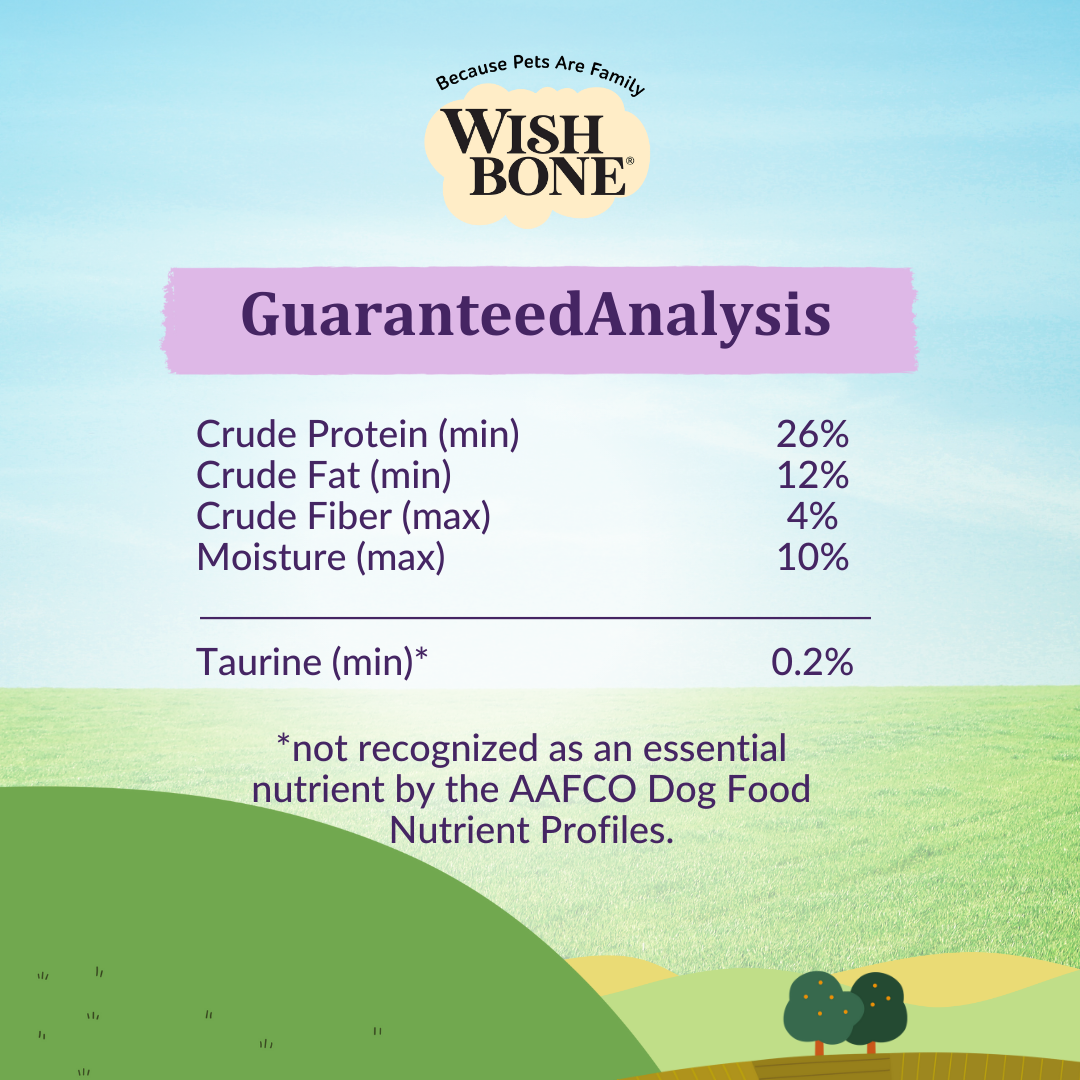 Because Pets Are Family
WISH BONE®

GuaranteedAnalysis

| | |
|---|---|
| Crude Protein (min) | 26% |
| Crude Fat (min) | 12% |
| Crude Fiber (max) | 4% |
| Moisture (max) | 10% |
| Taurine (min)* | 0.2% |

*not recognized as an essential nutrient by the AAFCO Dog Food Nutrient Profiles.